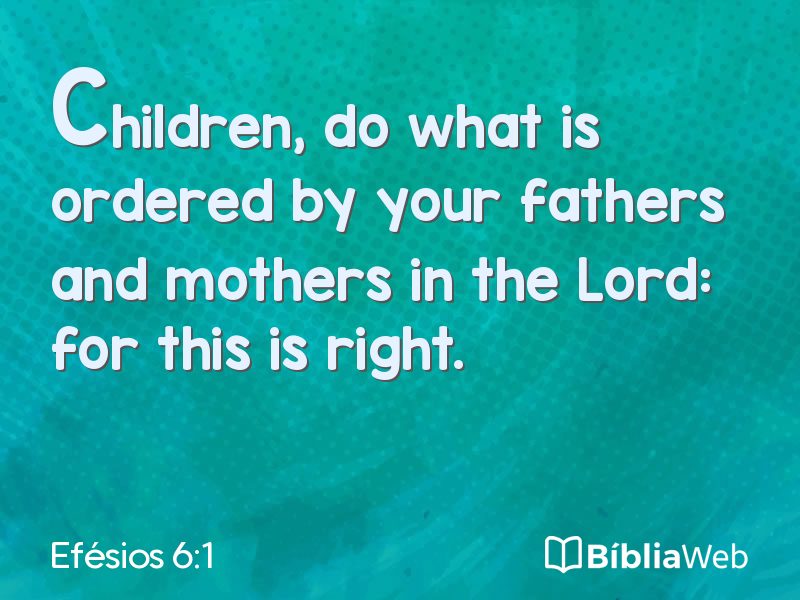 Children, do what is ordered by your fathers and mothers in the Lord: for this is right.

Efésios 6:1

BíbliaWeb